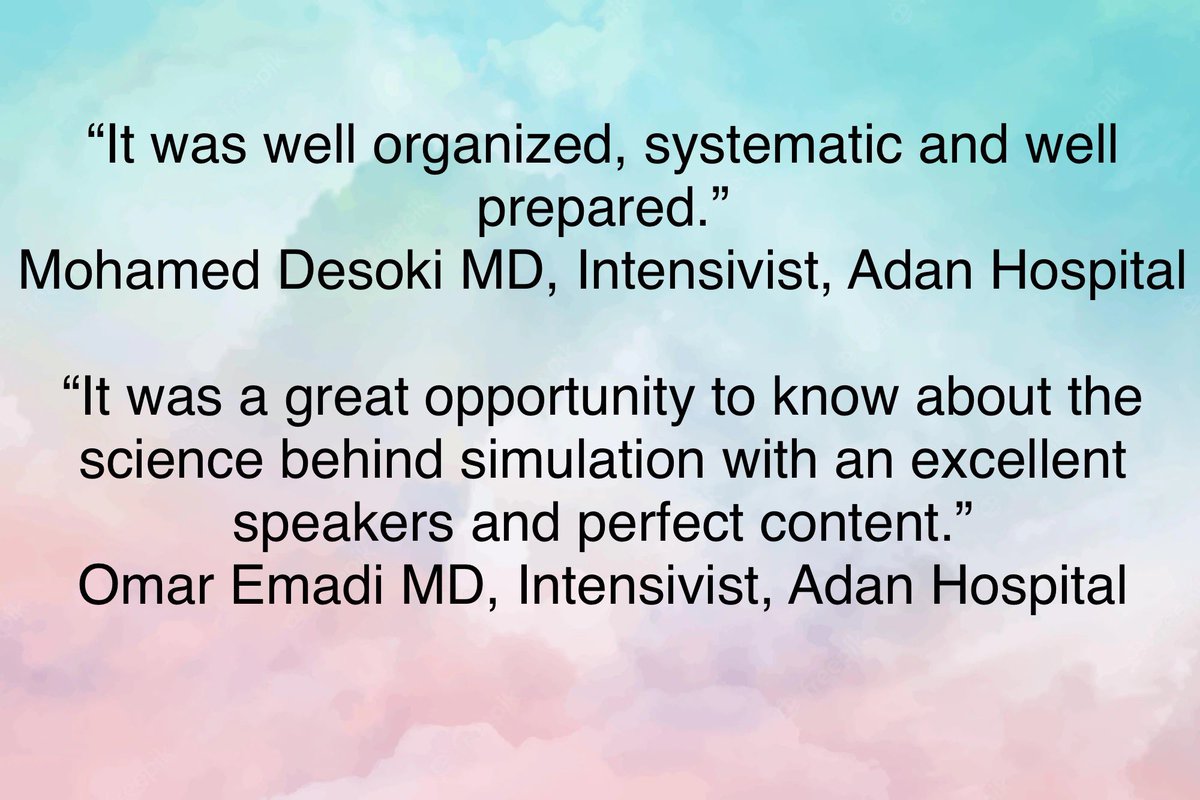 “It was well organized, systematic and well prepared.”
Mohamed Desoki MD, Intensivist, Adan Hospital

“It was a great opportunity to know about the science behind simulation with an excellent speakers and perfect content.”
Omar Emadi MD, Intensivist, Adan Hospital